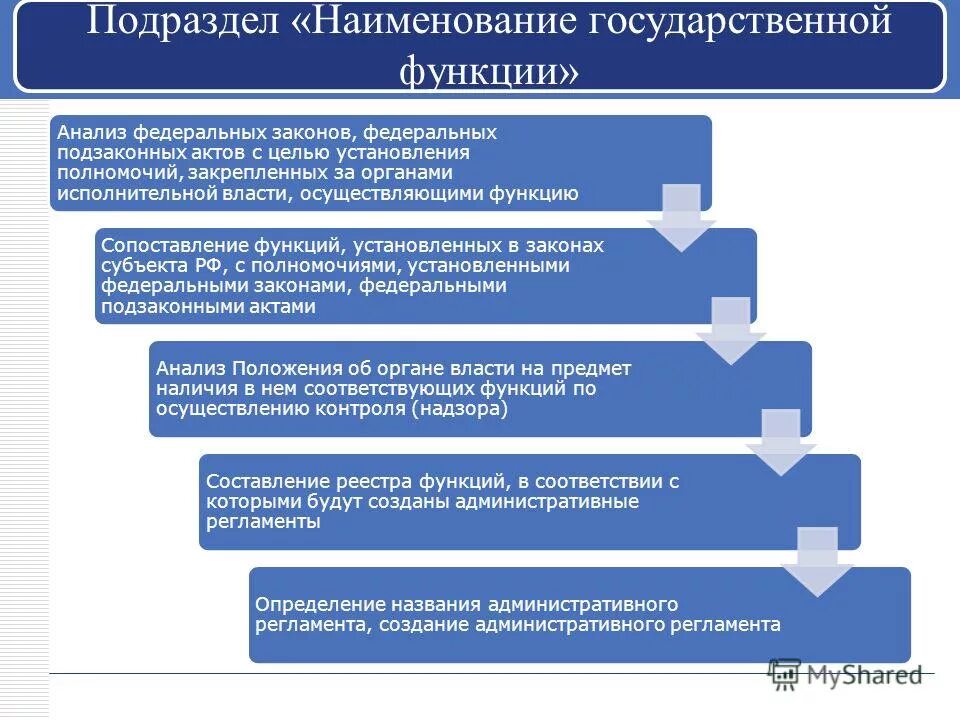 Подраздел «Наименование государственной функции»

Анализ федеральных законов, федеральных подзаконных актов с целью установления полномочий, закрепленных за органами исполнительной власти, осуществляющими функцию

Сопоставление функций, установленных в законах субъекта РФ, с полномочиями, установленными федеральными законами, федеральными подзаконными актами

Анализ Положения об органе власти на предмет наличия в нем соответствующих функций по осуществлению контроля (надзора)

Составление реестра функций, в соответствии с которыми будут созданы административные регламенты

Определение названия административного регламента, создание административного регламента

MyShared